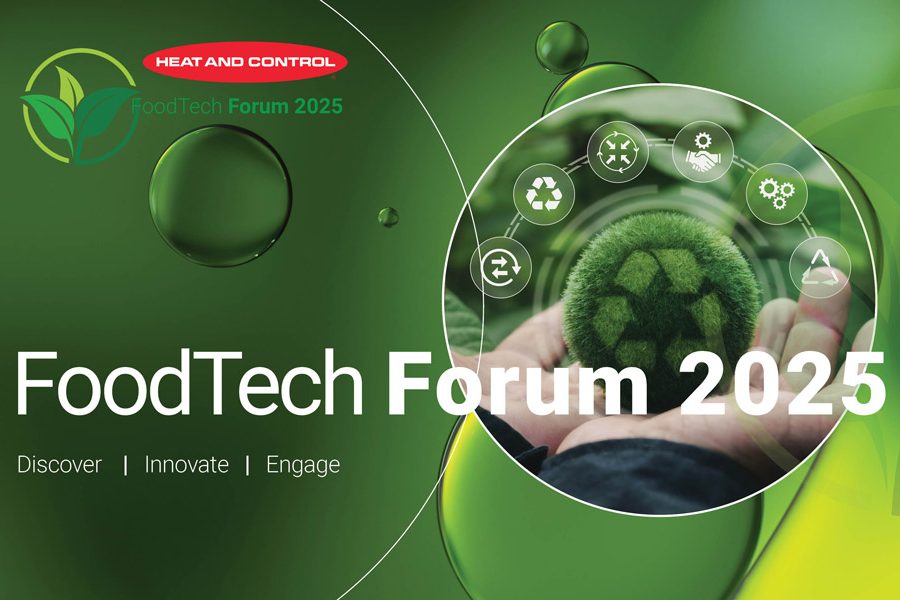 HEAT AND CONTROL

FoodTech Forum 2025

FoodTech Forum 2025

Discover | Innovate | Engage